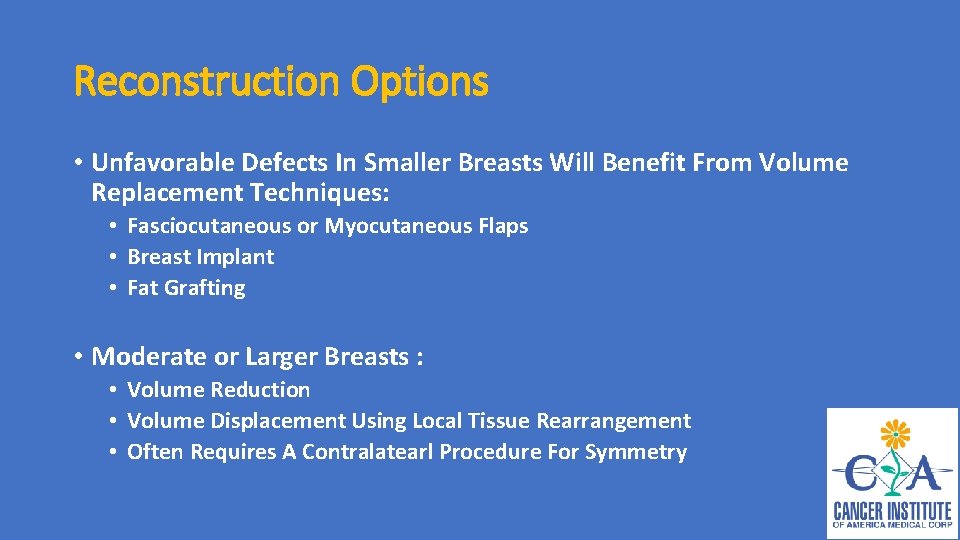 Reconstruction Options

• Unfavorable Defects In Smaller Breasts Will Benefit From Volume Replacement Techniques:

• Fasciocutaneous or Myocutaneous Flaps
• Breast Implant
• Fat Grafting

• Moderate or Larger Breasts :

• Volume Reduction
• Volume Displacement Using Local Tissue Rearrangement
• Often Requires A Contralatearl Procedure For Symmetry

CIA
CANCER INSTITUTE
OF AMERICA MEDICAL CORP